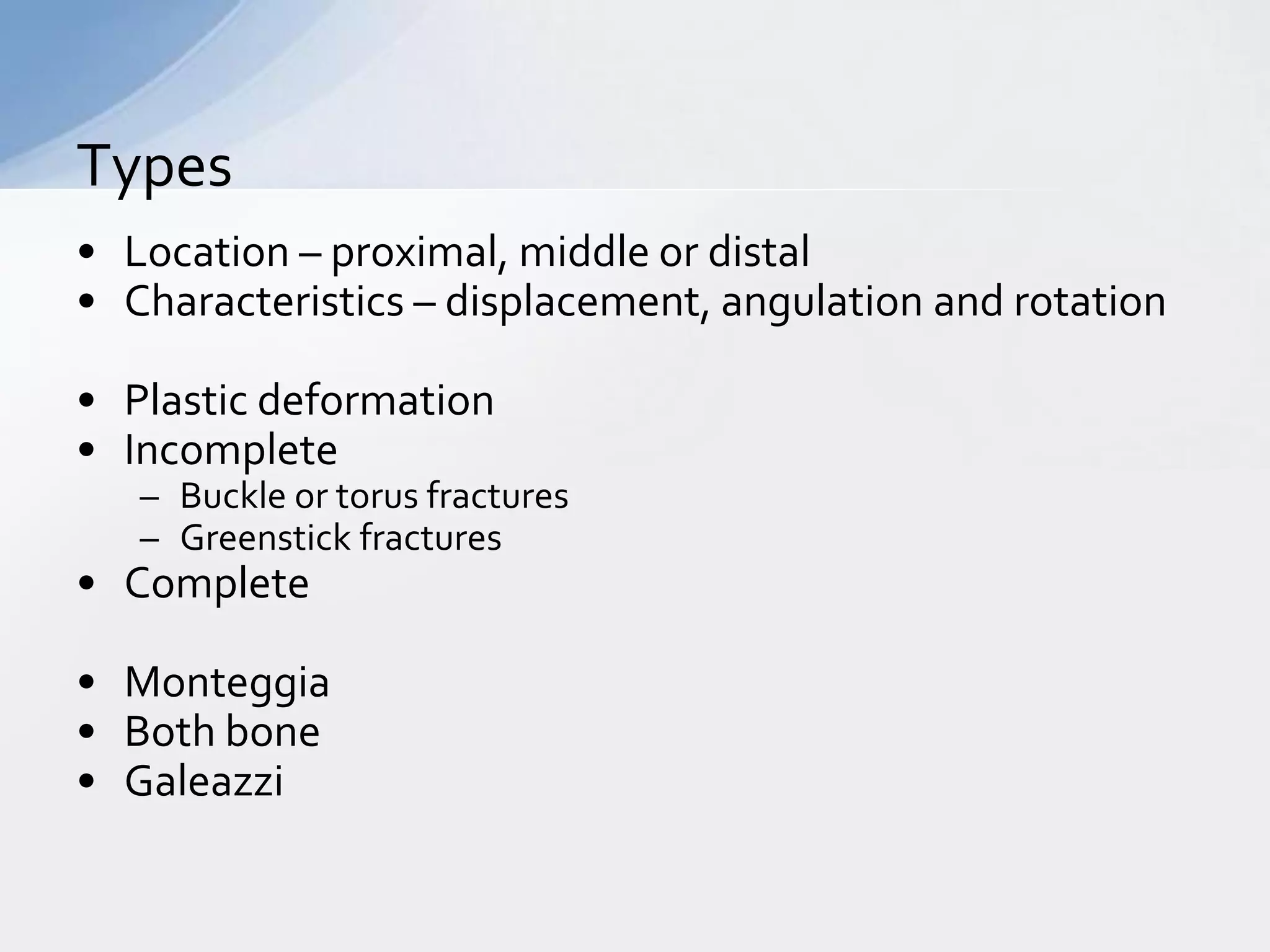 Types

• Location – proximal, middle or distal
• Characteristics – displacement, angulation and rotation

• Plastic deformation
• Incomplete
  – Buckle or torus fractures
  – Greenstick fractures
• Complete

• Monteggia
• Both bone
• Galeazzi